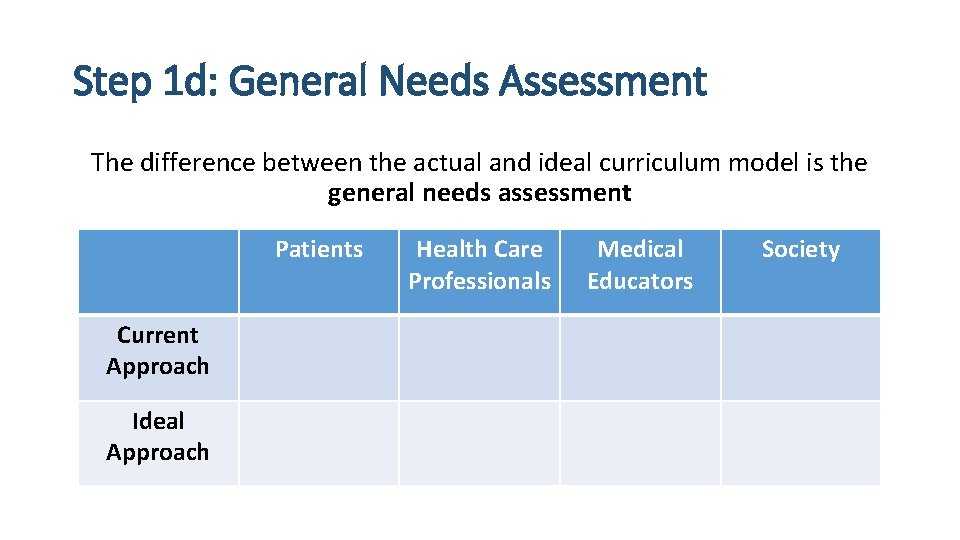 Step 1d: General Needs Assessment

The difference between the actual and ideal curriculum model is the general needs assessment

| | Patients | Health Care Professionals | Medical Educators | Society |
|---|---|---|---|---|
| Current Approach | | | | |
| Ideal Approach | | | | |